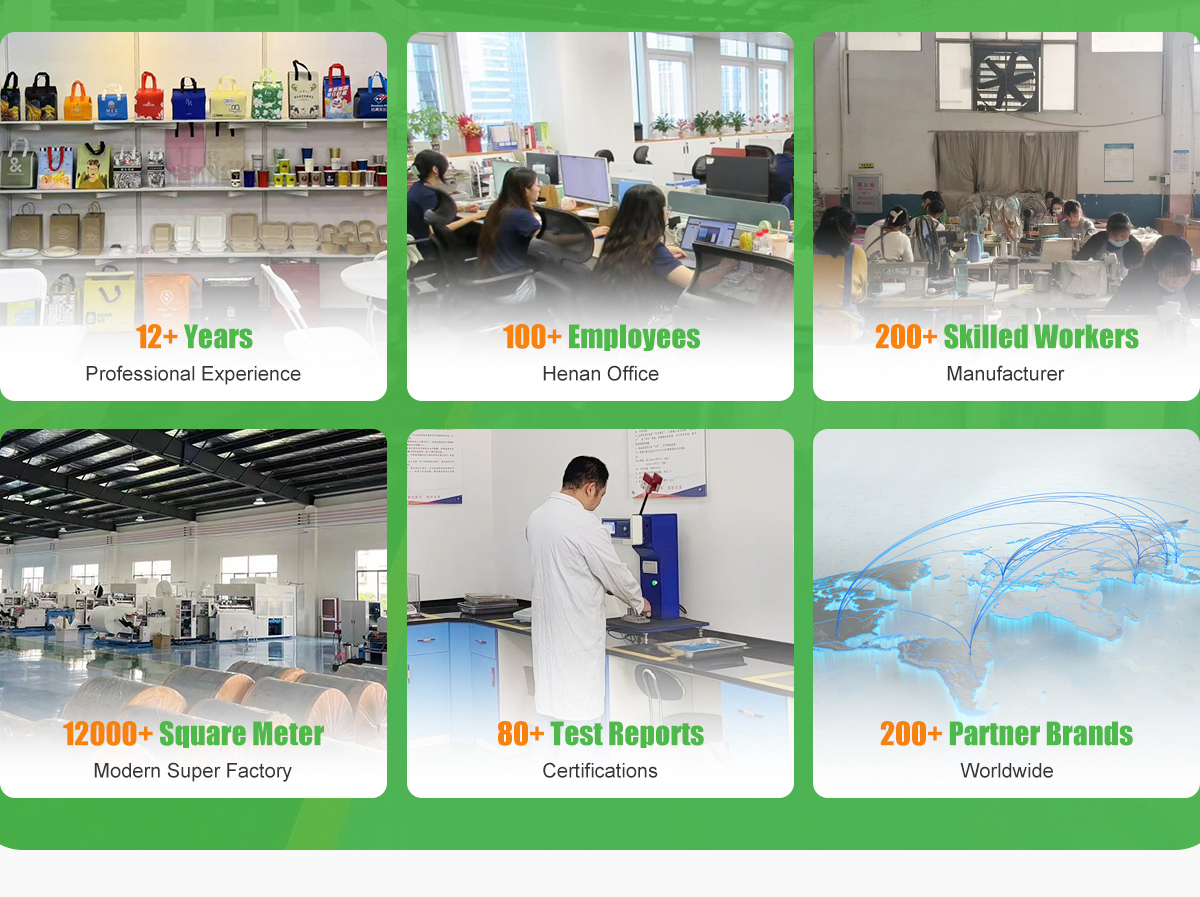 12+ Years
Professional Experience

100+ Employees
Henan Office

200+ Skilled Workers
Manufacturer

12000+ Square Meter
Modern Super Factory

80+ Test Reports
Certifications

200+ Partner Brands
Worldwide